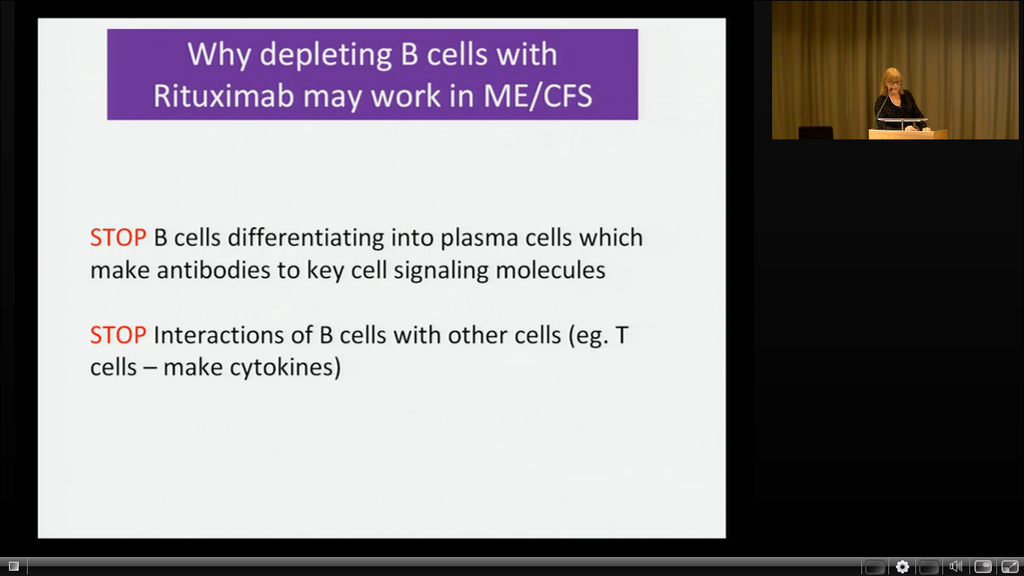 Why depleting B cells with Rituximab may work in ME/CFS

STOP B cells differentiating into plasma cells which make antibodies to key cell signaling molecules

STOP Interactions of B cells with other cells (eg. T cells – make cytokines)